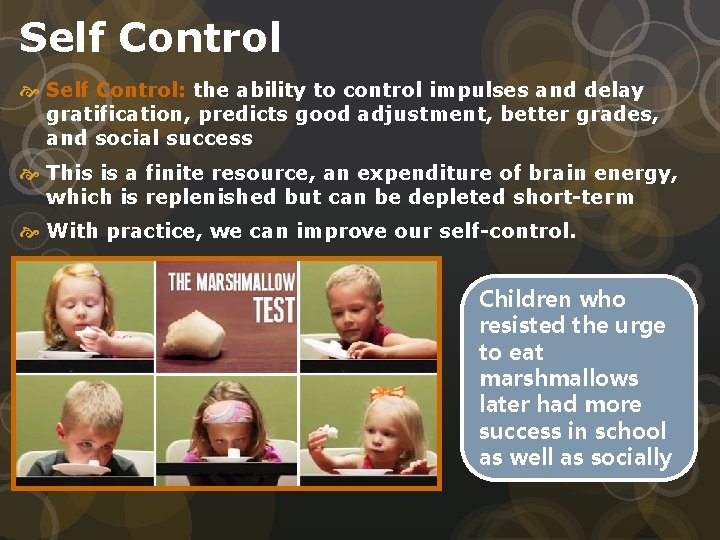 Self Control

Self Control: the ability to control impulses and delay gratification, predicts good adjustment, better grades, and social success

This is a finite resource, an expenditure of brain energy, which is replenished but can be depleted short-term

With practice, we can improve our self-control.

THE MARSHMALLOW TEST

Children who resisted the urge to eat marshmallows later had more success in school as well as socially